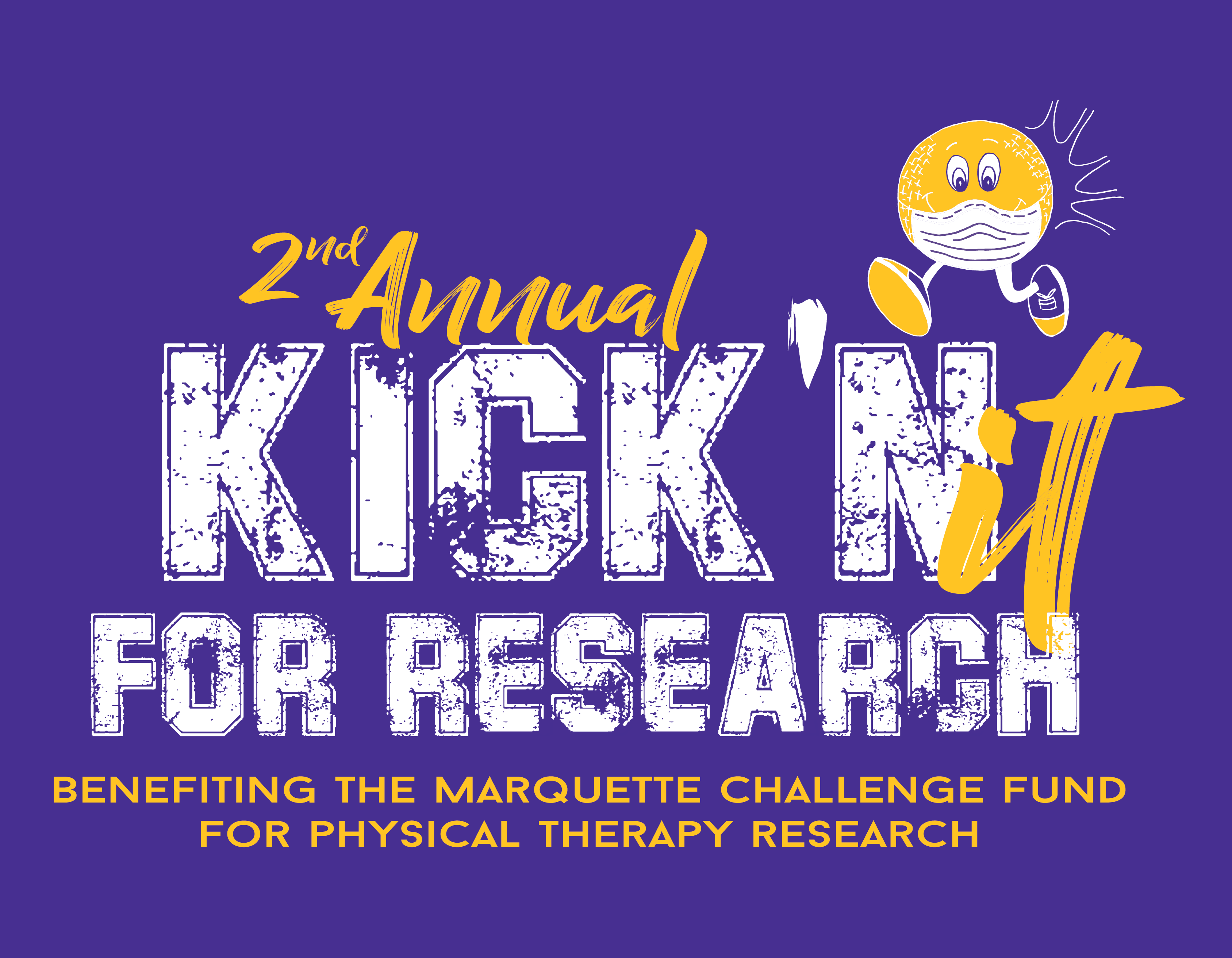 2nd Annual
KICK 'N it
FOR RESEARCH

BENEFITING THE MARQUETTE CHALLENGE FUND FOR PHYSICAL THERAPY RESEARCH